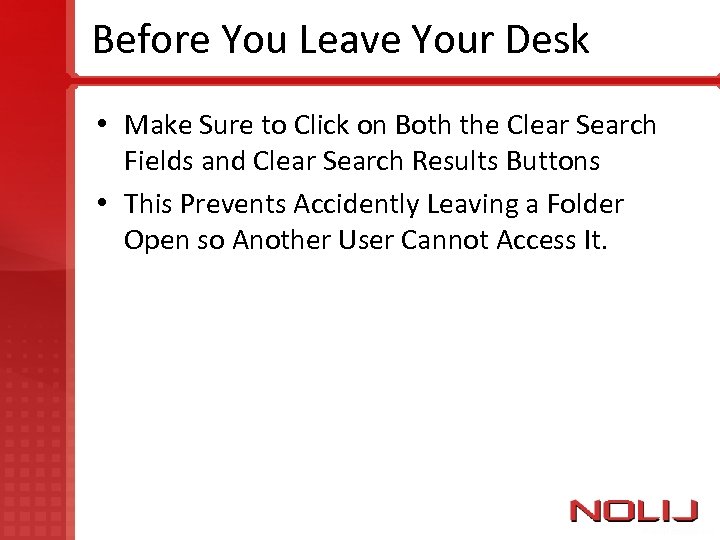 Before You Leave Your Desk

• Make Sure to Click on Both the Clear Search Fields and Clear Search Results Buttons
• This Prevents Accidently Leaving a Folder Open so Another User Cannot Access It.

NOLIJ